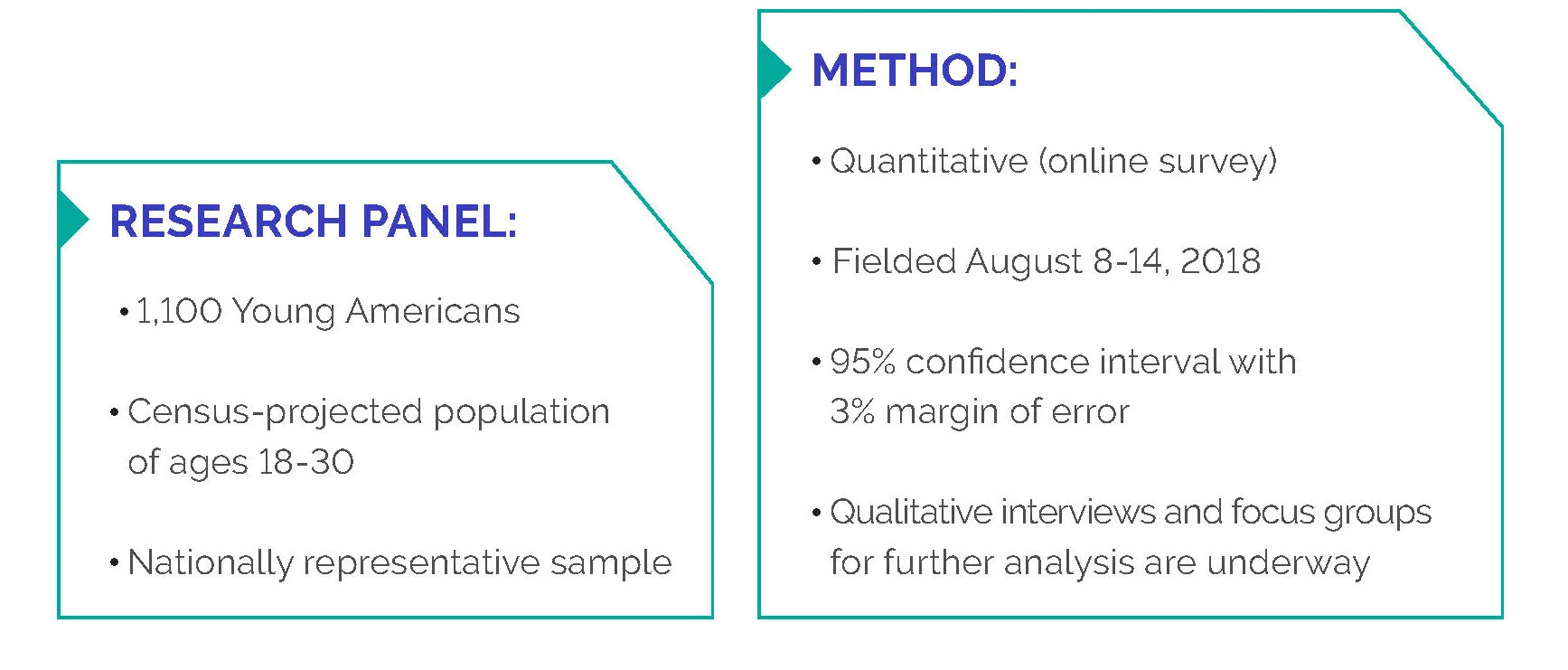 RESEARCH PANEL:

• 1,100 Young Americans

• Census-projected population of ages 18-30

• Nationally representative sample

METHOD:

• Quantitative (online survey)

• Fielded August 8-14, 2018

• 95% confidence interval with 3% margin of error

• Qualitative interviews and focus groups for further analysis are underway